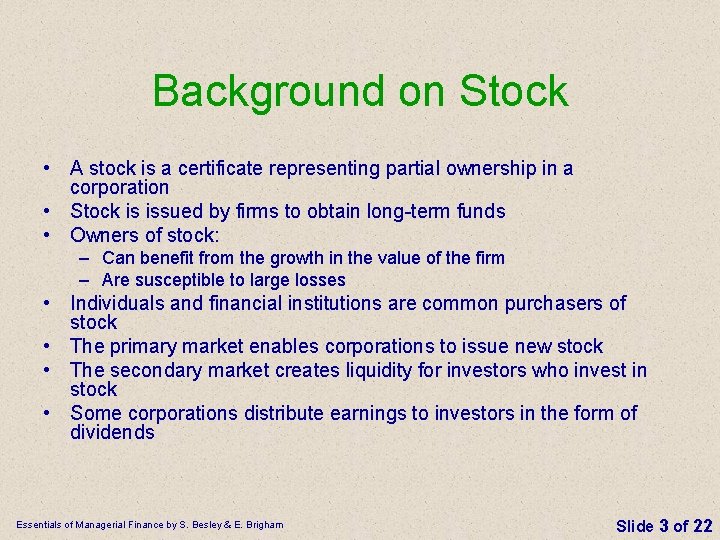 Background on Stock

• A stock is a certificate representing partial ownership in a corporation
• Stock is issued by firms to obtain long-term funds
• Owners of stock:
– Can benefit from the growth in the value of the firm
– Are susceptible to large losses
• Individuals and financial institutions are common purchasers of stock
• The primary market enables corporations to issue new stock
• The secondary market creates liquidity for investors who invest in stock
• Some corporations distribute earnings to investors in the form of dividends

Essentials of Managerial Finance by S. Besley & E. Brigham

Slide 3 of 22